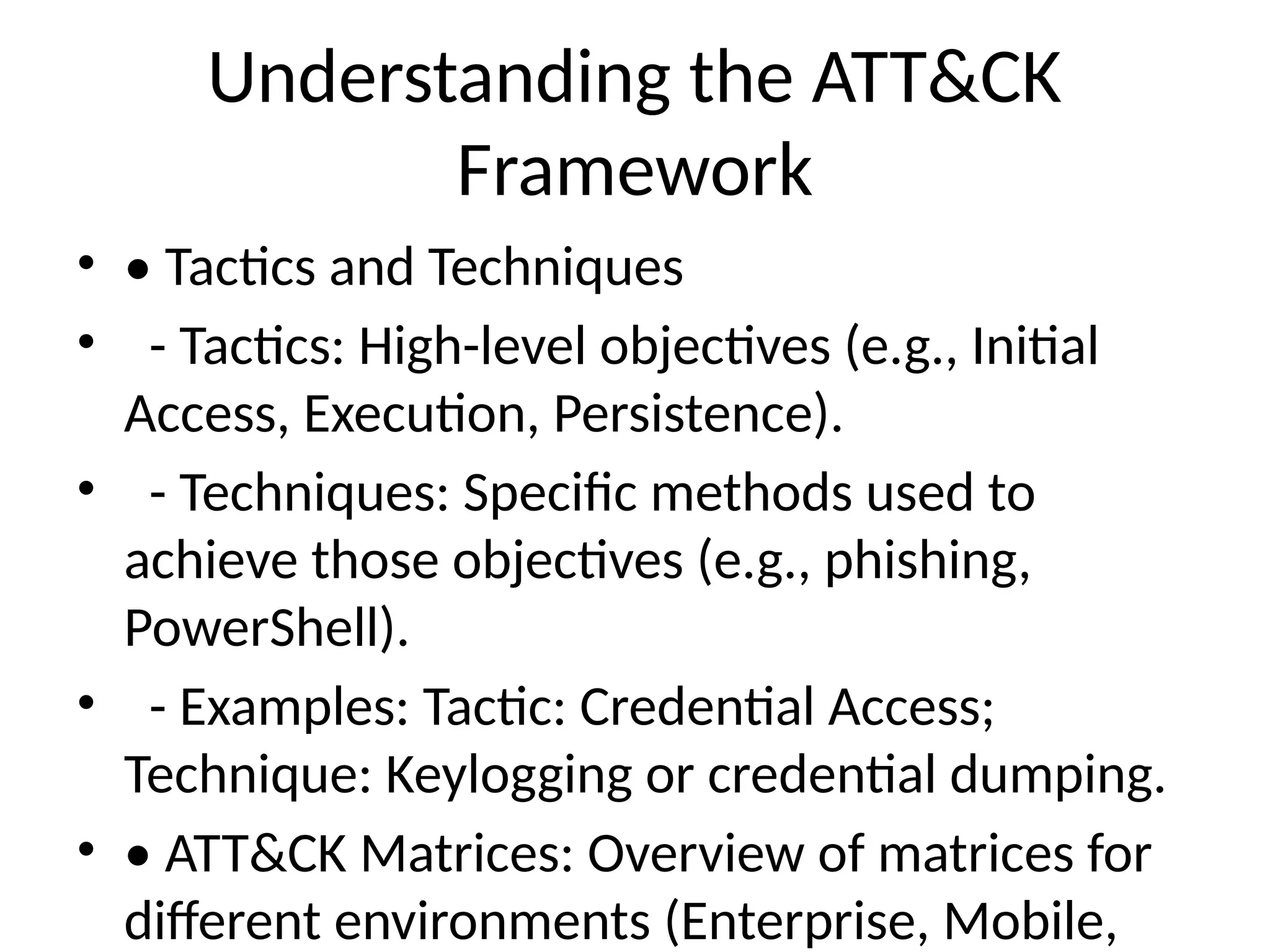 Understanding the ATT&CK Framework

• • Tactics and Techniques

•   - Tactics: High-level objectives (e.g., Initial Access, Execution, Persistence).

•   - Techniques: Specific methods used to achieve those objectives (e.g., phishing, PowerShell).

•   - Examples: Tactic: Credential Access; Technique: Keylogging or credential dumping.

• • ATT&CK Matrices: Overview of matrices for different environments (Enterprise, Mobile,